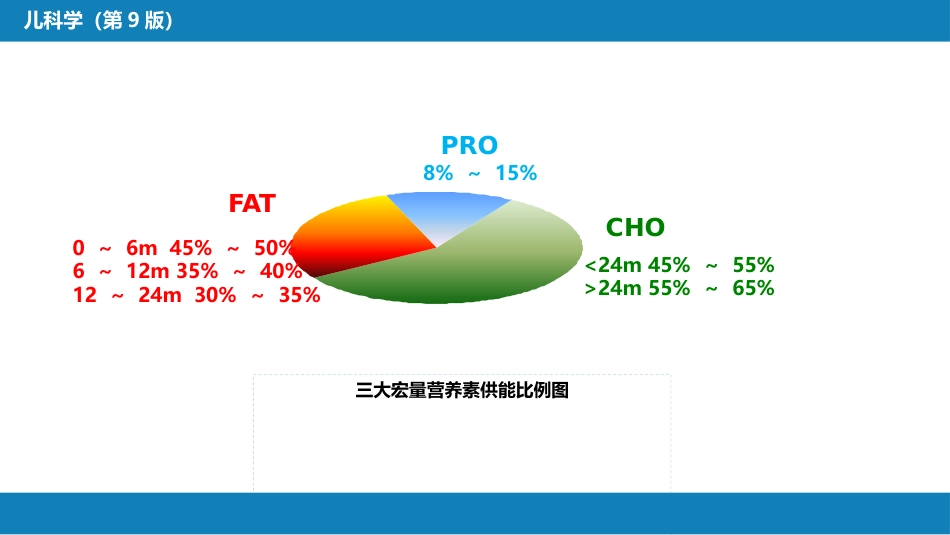 儿科学（第 9 版）

PRO
8% ~ 15%

FAT
0 ~ 6m 45% ~ 50%
6 ~ 12m 35% ~ 40%
12 ~ 24m 30% ~ 35%

CHO
<24m 45% ~ 55%
>24m 55% ~ 65%

三大宏量营养素供能比例图